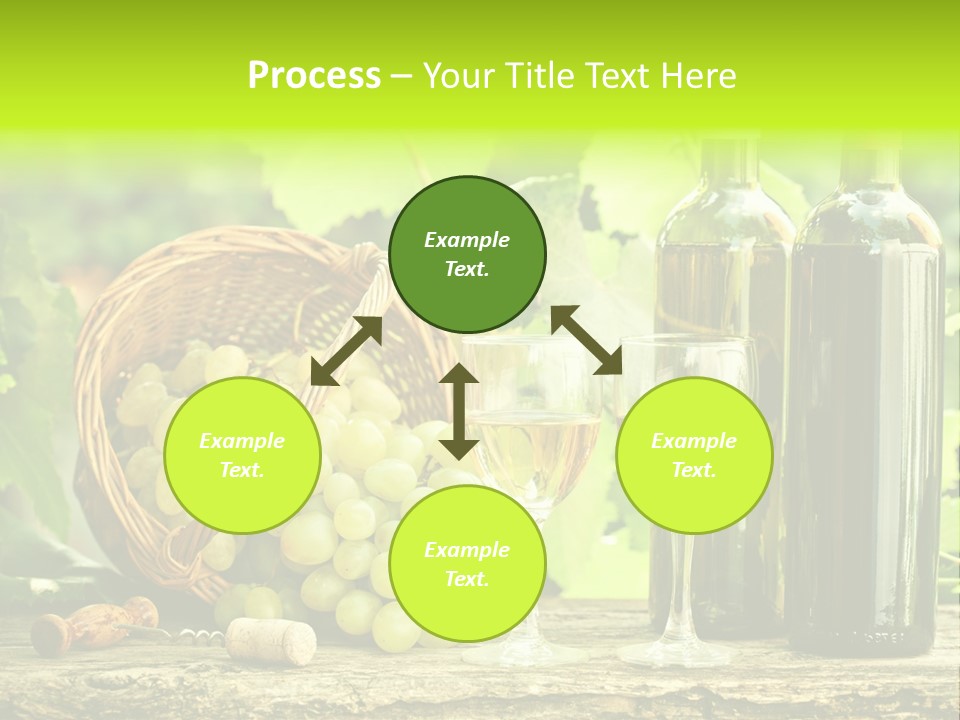 Process – Your Title Text Here

Example Text.

Example Text.

Example Text.

Example Text.